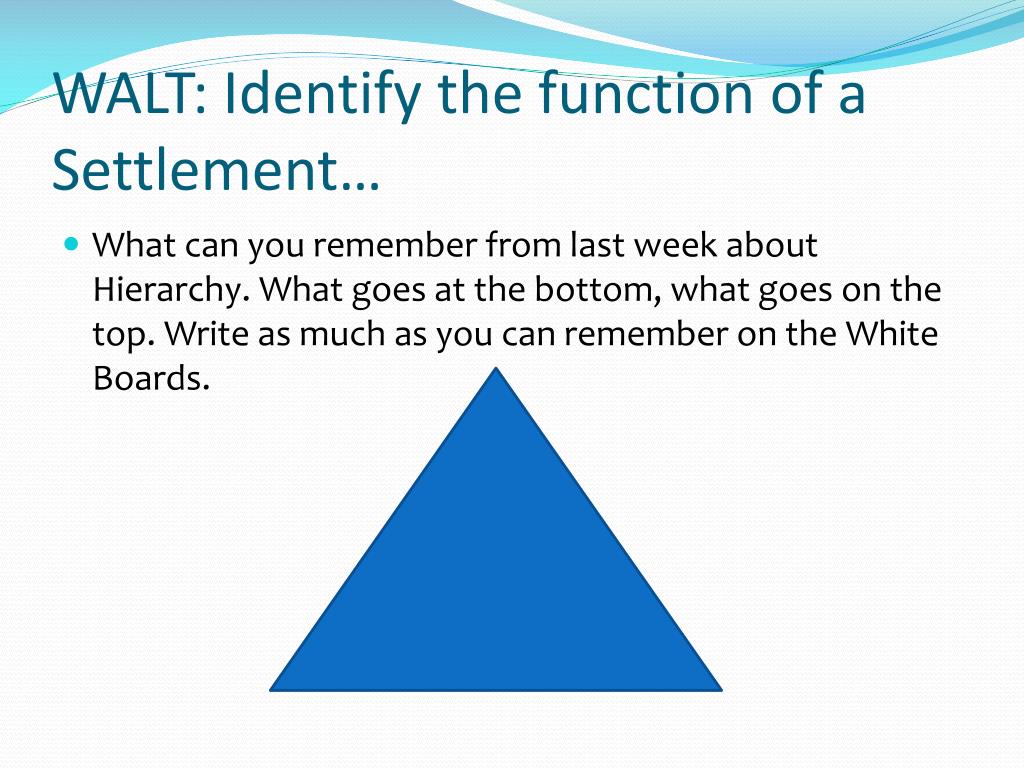 WALT: Identify the function of a Settlement…

What can you remember from last week about Hierarchy. What goes at the bottom, what goes on the top. Write as much as you can remember on the White Boards.